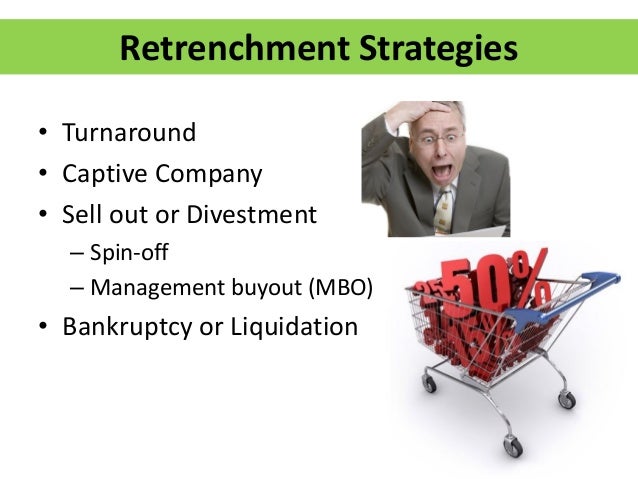 Retrenchment Strategies

• Turnaround
• Captive Company
• Sell out or Divestment
– Spin-off
– Management buyout (MBO)
• Bankruptcy or Liquidation

50%